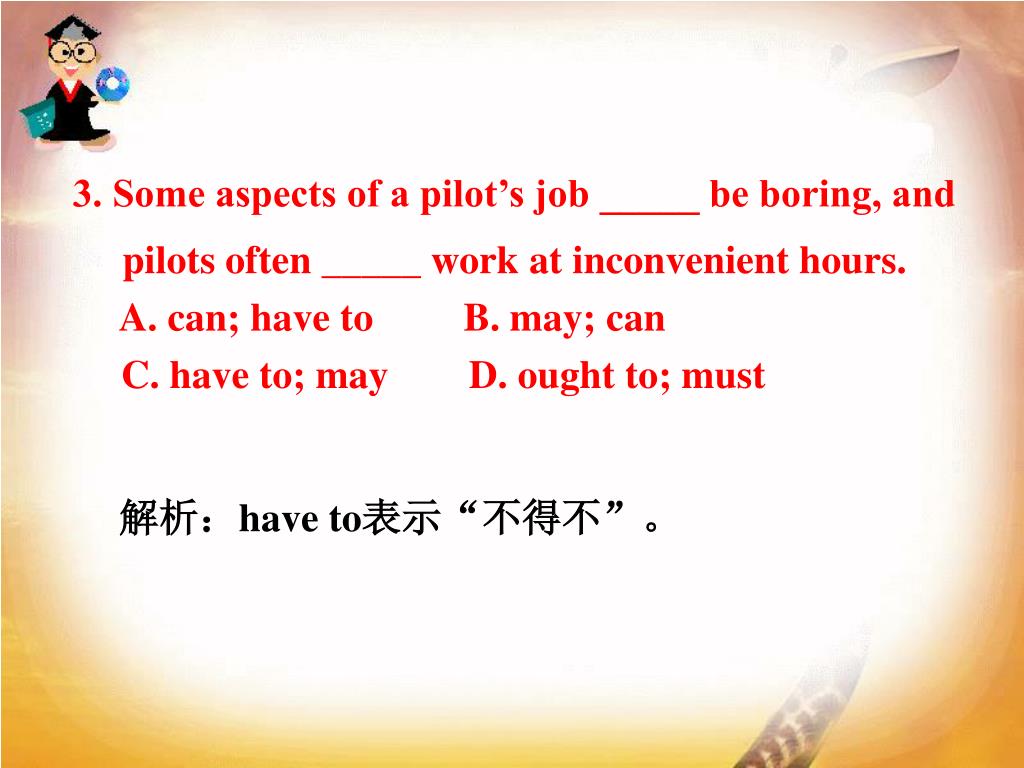 3. Some aspects of a pilot’s job _____ be boring, and pilots often _____ work at inconvenient hours.

A. can; have to B. may; can

C. have to; may D. ought to; must

解析：have to表示“不得不”。